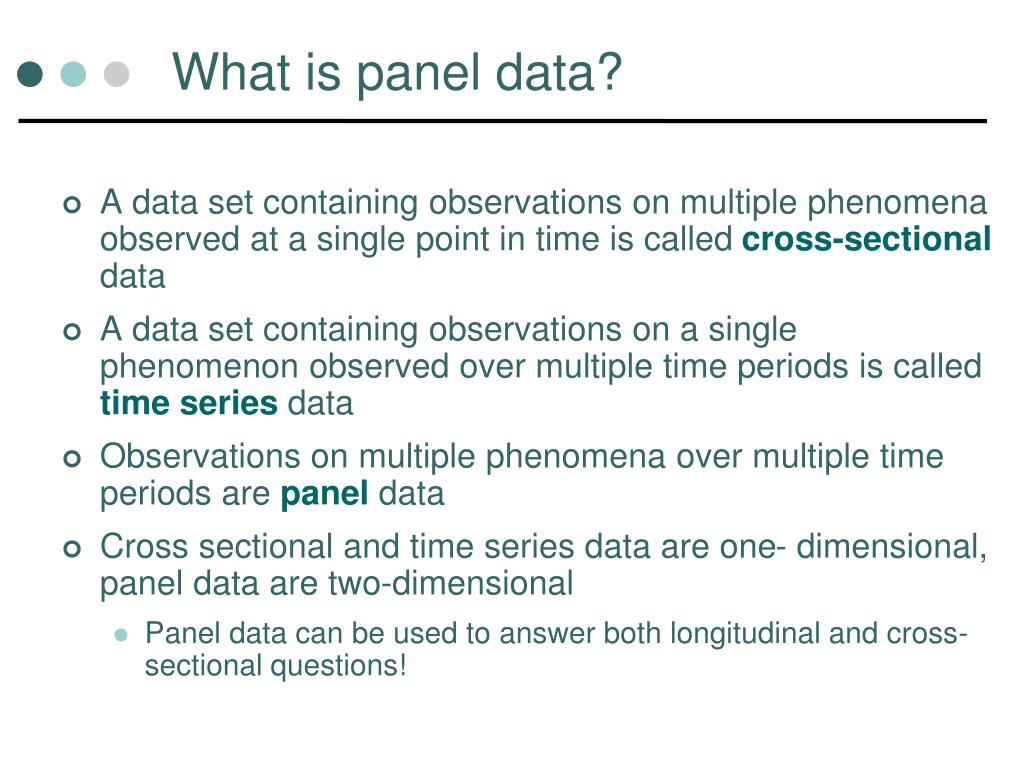 What is panel data?

A data set containing observations on multiple phenomena observed at a single point in time is called cross-sectional data

A data set containing observations on a single phenomenon observed over multiple time periods is called time series data

Observations on multiple phenomena over multiple time periods are panel data

Cross sectional and time series data are one- dimensional, panel data are two-dimensional

Panel data can be used to answer both longitudinal and cross-sectional questions!